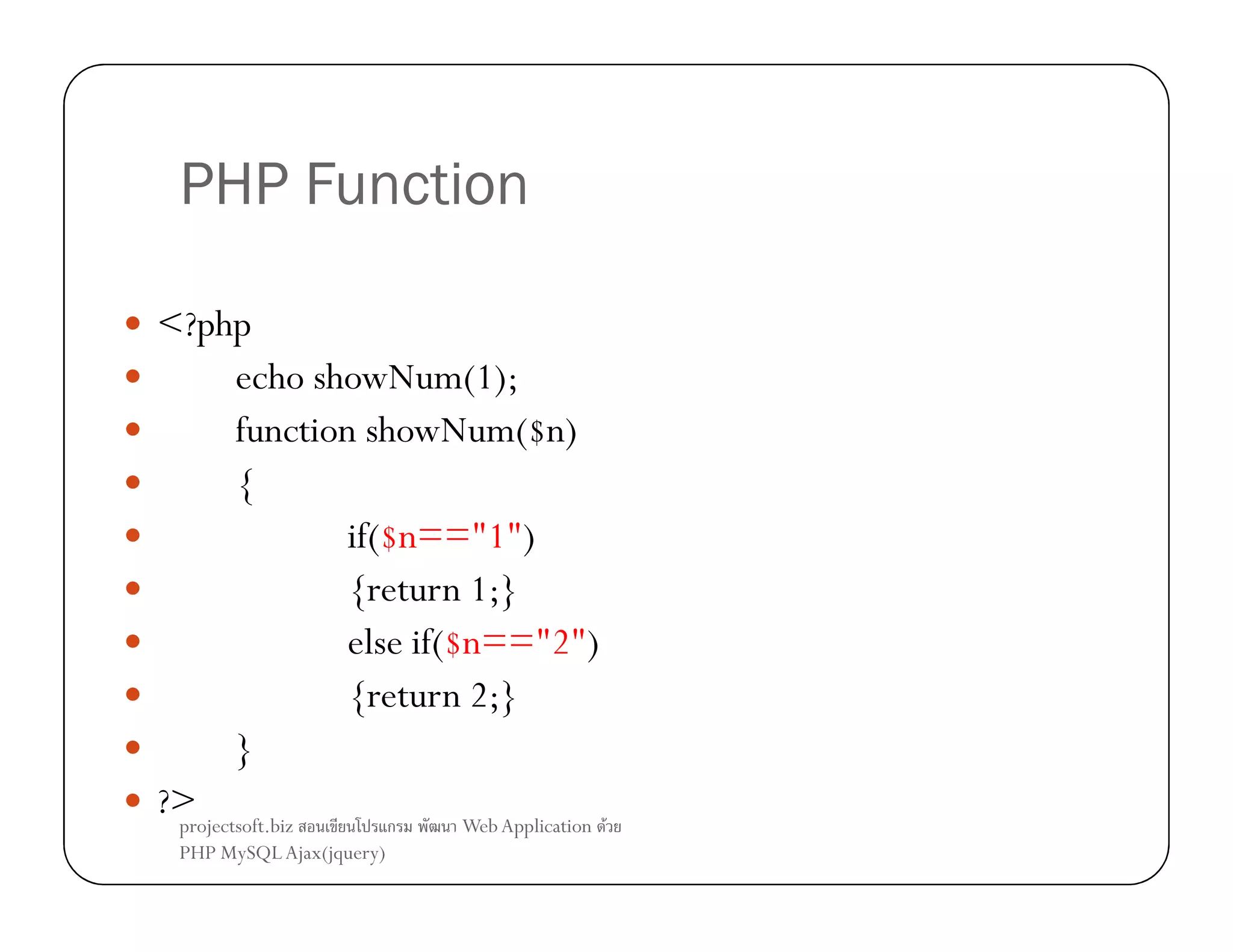 PHP Function

- <?php
- echo showNum(1);
- function showNum($n)
- {
- if($n=="1")
- {return 1;}
- else if($n=="2")
- {return 2;}
- }
- ?>

projectsoft.biz สอนเขียนโปรแกรม พัฒนา Web Application ด้วย PHP MySQL Ajax(jquery)